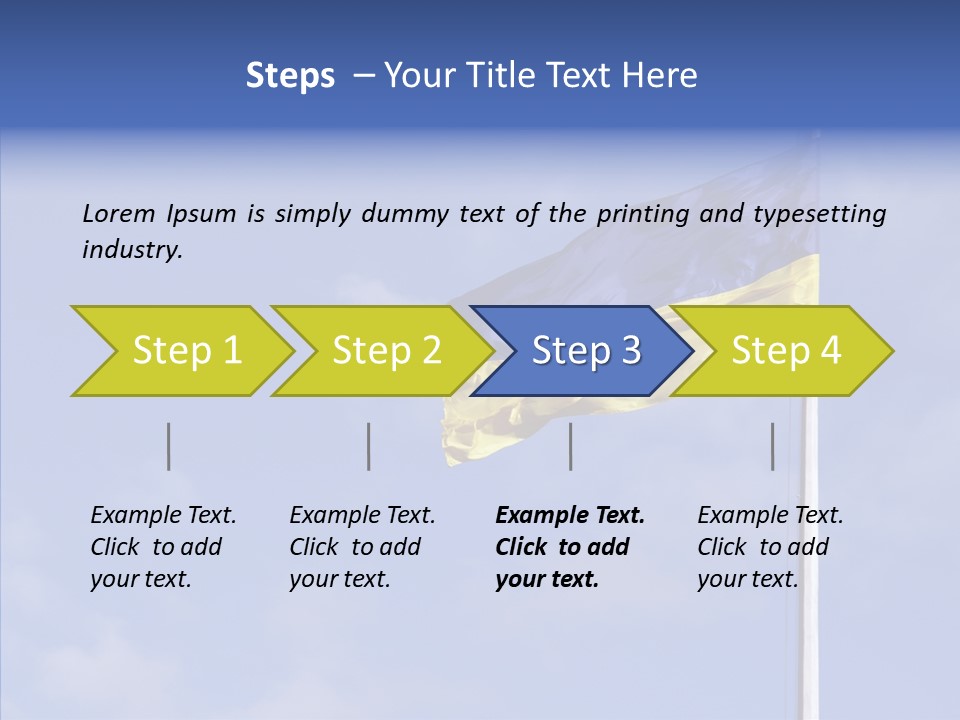 Steps – Your Title Text Here

Lorem Ipsum is simply dummy text of the printing and typesetting industry.

Step 1

Step 2

Step 3

Step 4

Example Text. Click to add your text.

Example Text. Click to add your text.

Example Text. Click to add your text.

Example Text. Click to add your text.